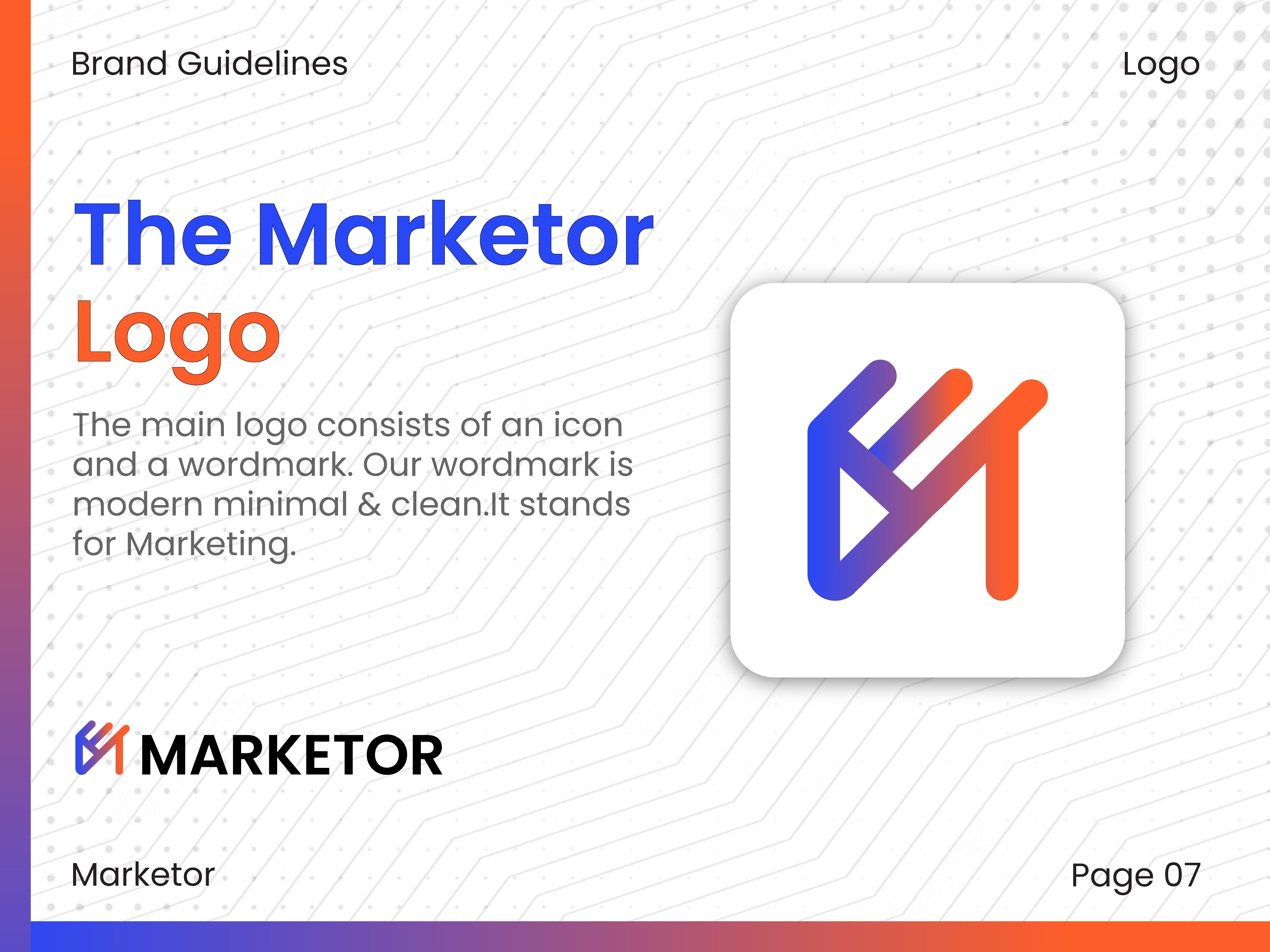 Brand Guidelines

Logo

The Marketor
Logo

The main logo consists of an icon and a wordmark. Our wordmark is modern minimal & clean.It stands for Marketing.

MARKETOR

Marketor

Page 07